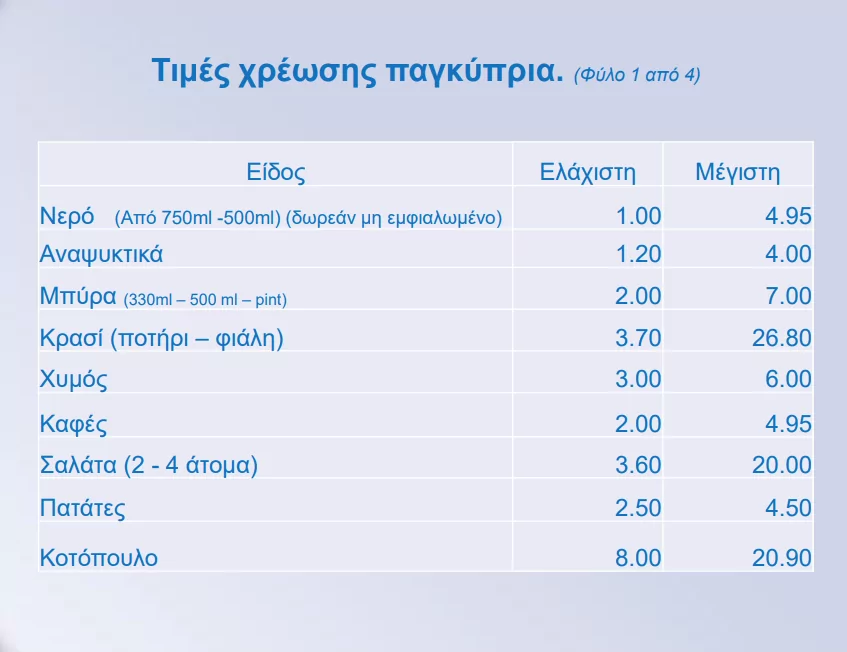 Τιμές χρέωσης παγκύπρια. (Φύλο 1 από 4)

| Είδος | Ελάχιστη | Μέγιστη |
|---|---|---|
| Νερό (Από 750ml -500ml) (δωρεάν μη εμφιαλωμένο) | 1.00 | 4.95 |
| Αναψυκτικά | 1.20 | 4.00 |
| Μπύρα (330ml – 500 ml – pint) | 2.00 | 7.00 |
| Κρασί (ποτήρι – φιάλη) | 3.70 | 26.80 |
| Χυμός | 3.00 | 6.00 |
| Καφές | 2.00 | 4.95 |
| Σαλάτα (2 - 4 άτομα) | 3.60 | 20.00 |
| Πατάτες | 2.50 | 4.50 |
| Κοτόπουλο | 8.00 | 20.90 |